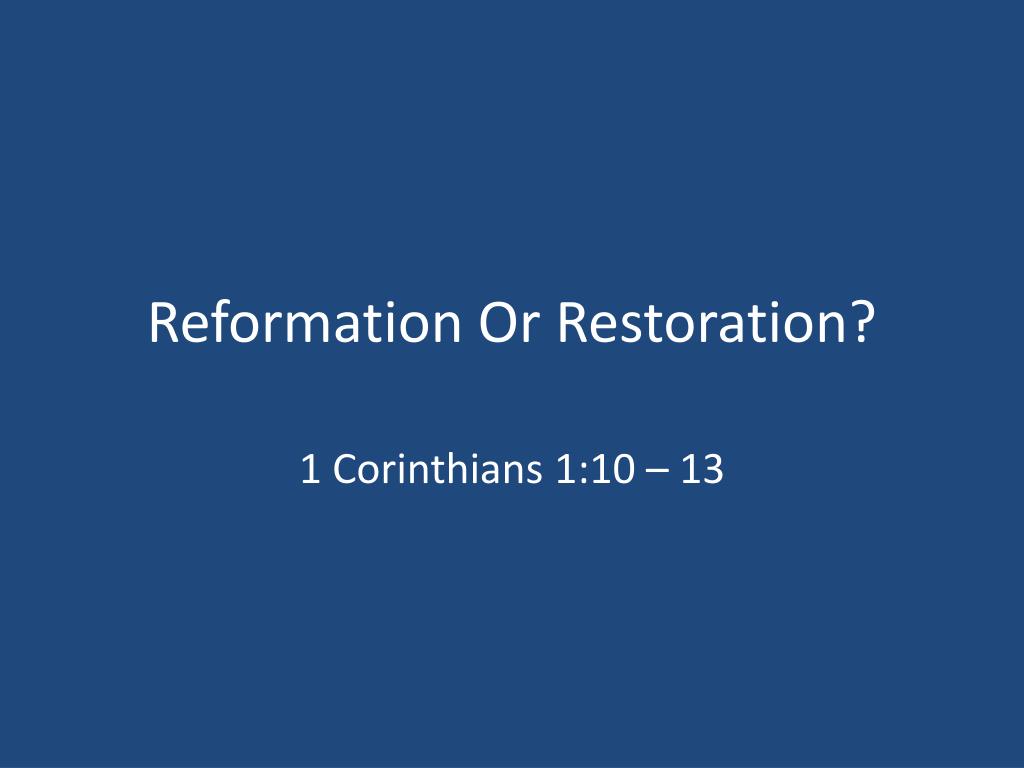 Reformation Or Restoration?

1 Corinthians 1:10 – 13